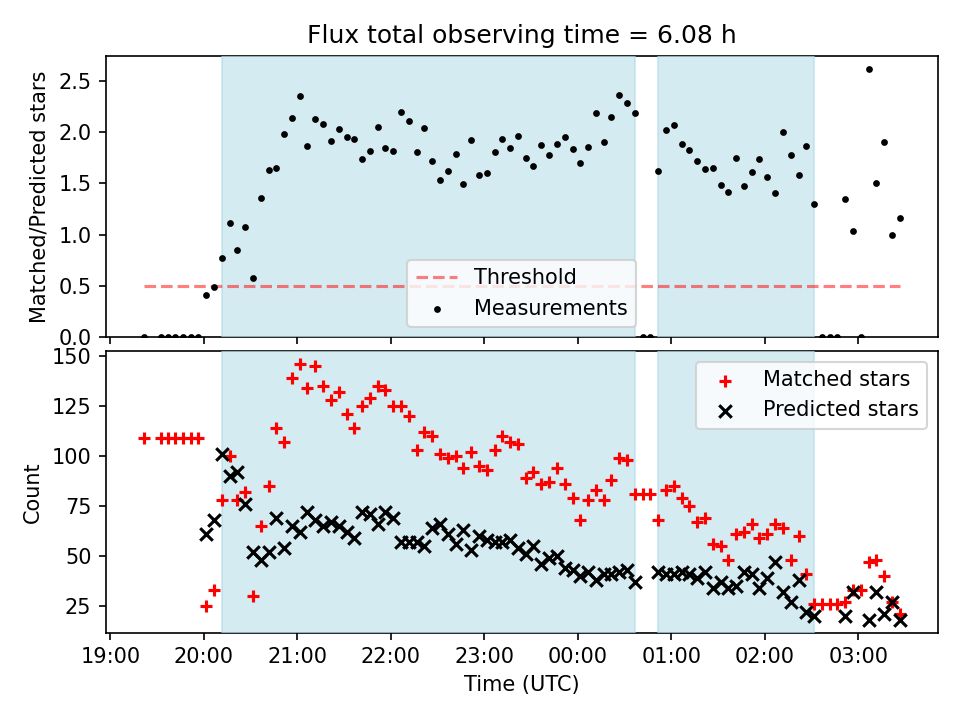 Flux total observing time = 6.08 h

Matched/Predicted stars

2.5
2.0
1.5
1.0
0.5
0.0

Threshold
Measurements

Count

150
125
100
75
50
25

Matched stars
Predicted stars

19:00 20:00 21:00 22:00 23:00 00:00 01:00 02:00 03:00

Time (UTC)